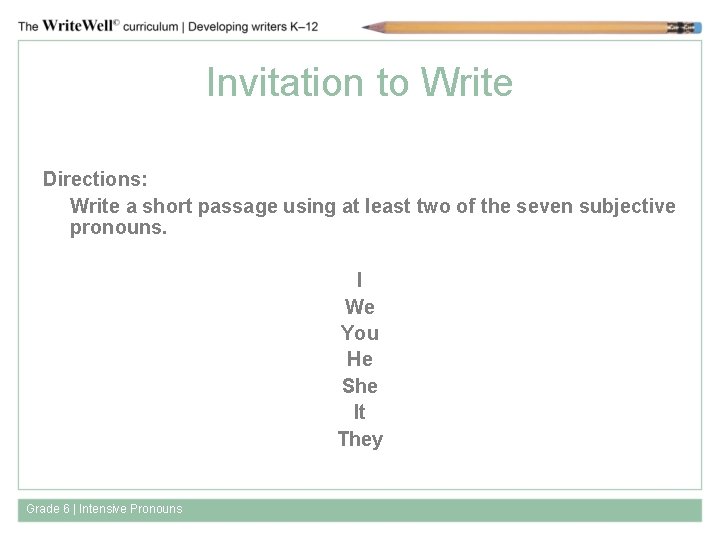 The WriteWell© curriculum | Developing writers K–12

Invitation to Write

Directions:

Write a short passage using at least two of the seven subjective pronouns.

I
We
You
He
She
It
They

Grade 6 | Intensive Pronouns